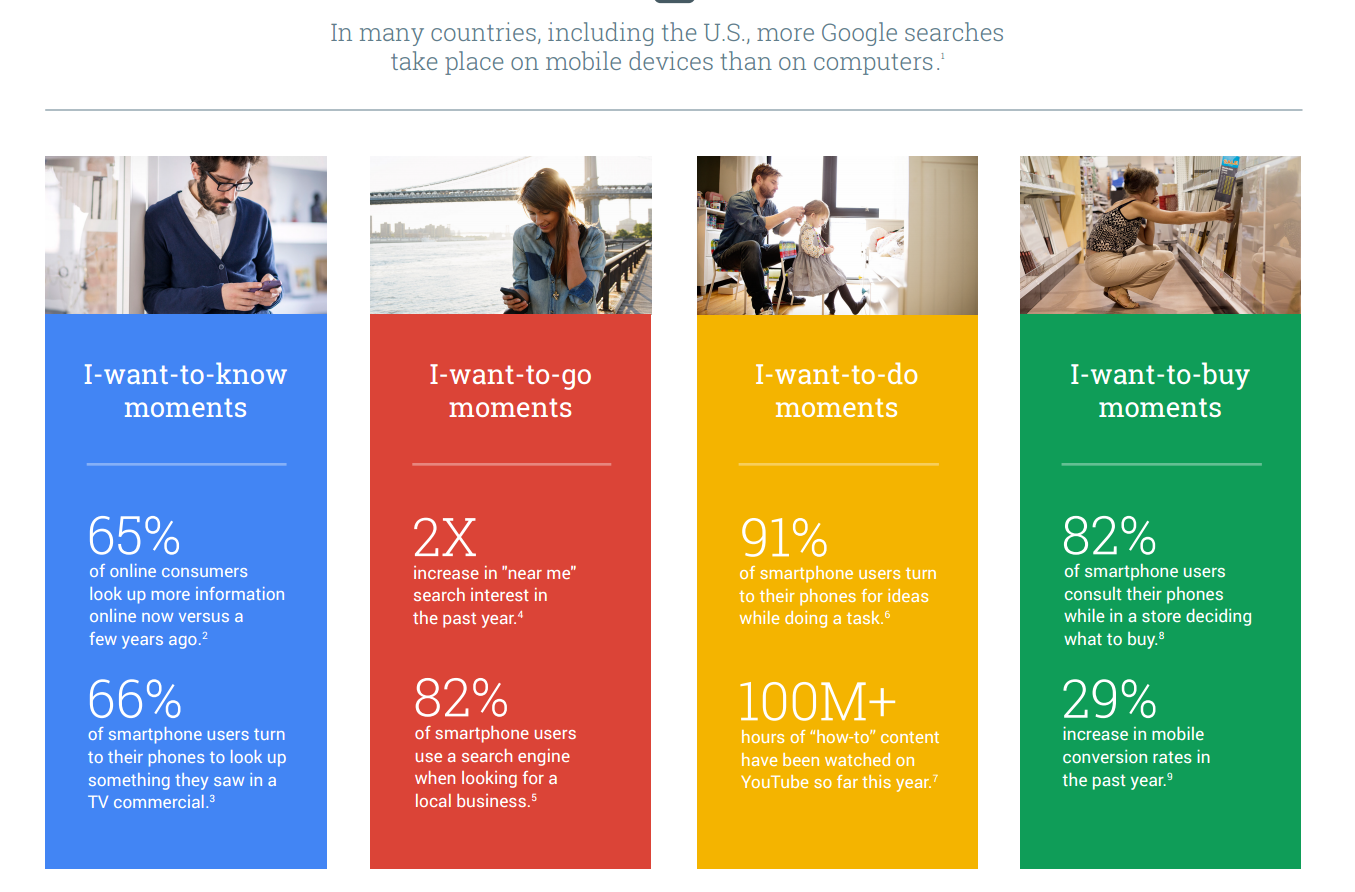 In many countries, including the U.S., more Google searches take place on mobile devices than on computers.$^1$

I-want-to-know moments

65%
of online consumers look up more information online now versus a few years ago.$^2$

66%
of smartphone users turn to their phones to look up something they saw in a TV commercial.$^3$

I-want-to-go moments

2X
increase in "near me" search interest in the past year.$^4$

82%
of smartphone users use a search engine when looking for a local business.$^5$

I-want-to-do moments

91%
of smartphone users turn to their phones for ideas while doing a task.$^6$

100M+
hours of "how-to" content have been watched on YouTube so far this year.$^7$

I-want-to-buy moments

82%
of smartphone users consult their phones while in a store deciding what to buy.$^8$

29%
increase in mobile conversion rates in the past year.$^9$